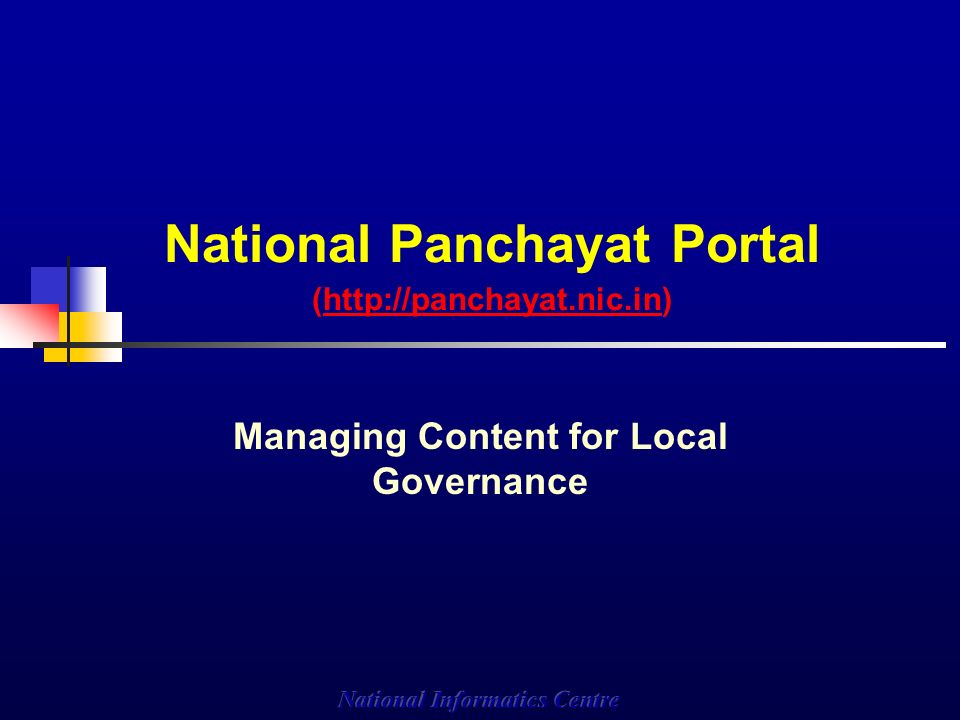 National Panchayat Portal
(http://panchayat.nic.in)

Managing Content for Local Governance

National Informatics Centre